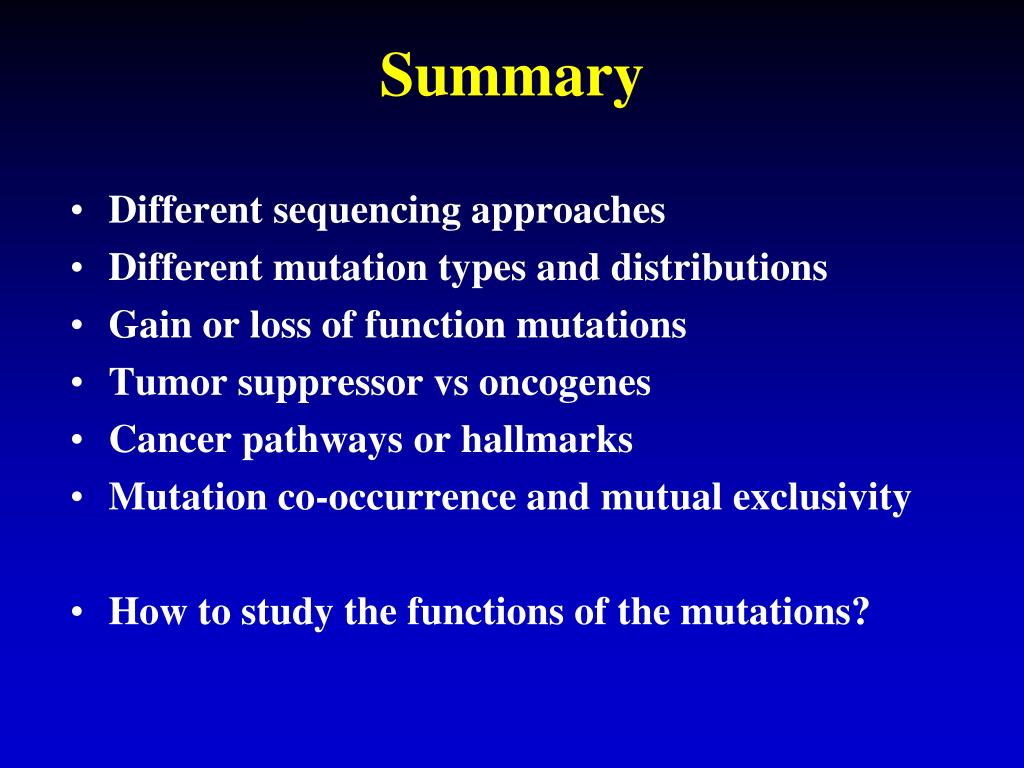 Summary

• Different sequencing approaches
• Different mutation types and distributions
• Gain or loss of function mutations
• Tumor suppressor vs oncogenes
• Cancer pathways or hallmarks
• Mutation co-occurrence and mutual exclusivity

• How to study the functions of the mutations?